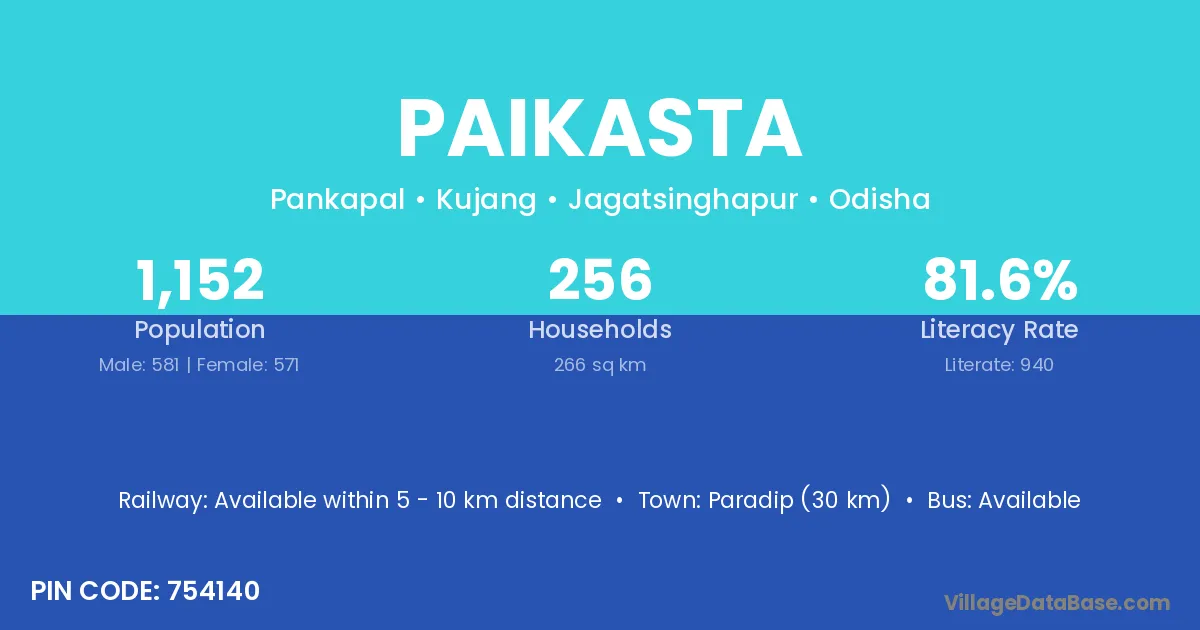 PAIKASTA

Pankapal • Kujang • Jagatsinghapur • Odisha

1,152
Population
Male: 581 | Female: 571

256
Households
266 sq km

81.6%
Literacy Rate
Literate: 940

Railway: Available within 5 - 10 km distance • Town: Paradip (30 km) • Bus: Available

PIN CODE: 754140

VillageDataBase.com